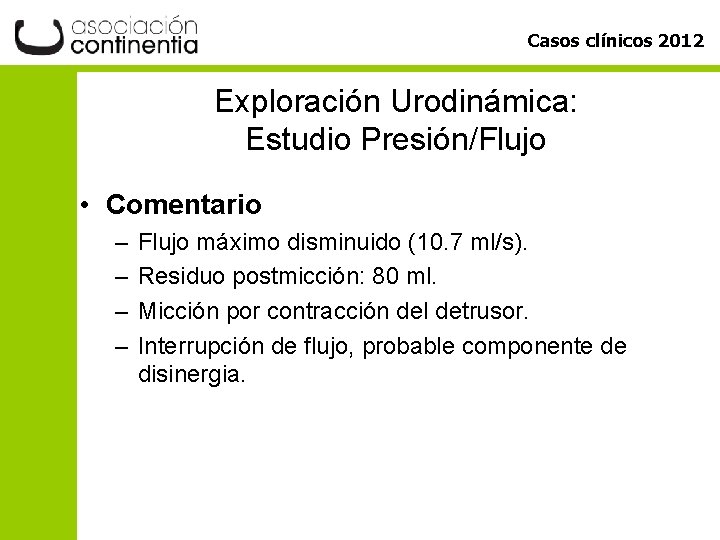 asociación continentia

Casos clínicos 2012

Exploración Urodinámica:
Estudio Presión/Flujo

• Comentario
– Flujo máximo disminuido (10.7 ml/s).
– Residuo postmicción: 80 ml.
– Micción por contracción del detrusor.
– Interrupción de flujo, probable componente de disinergia.